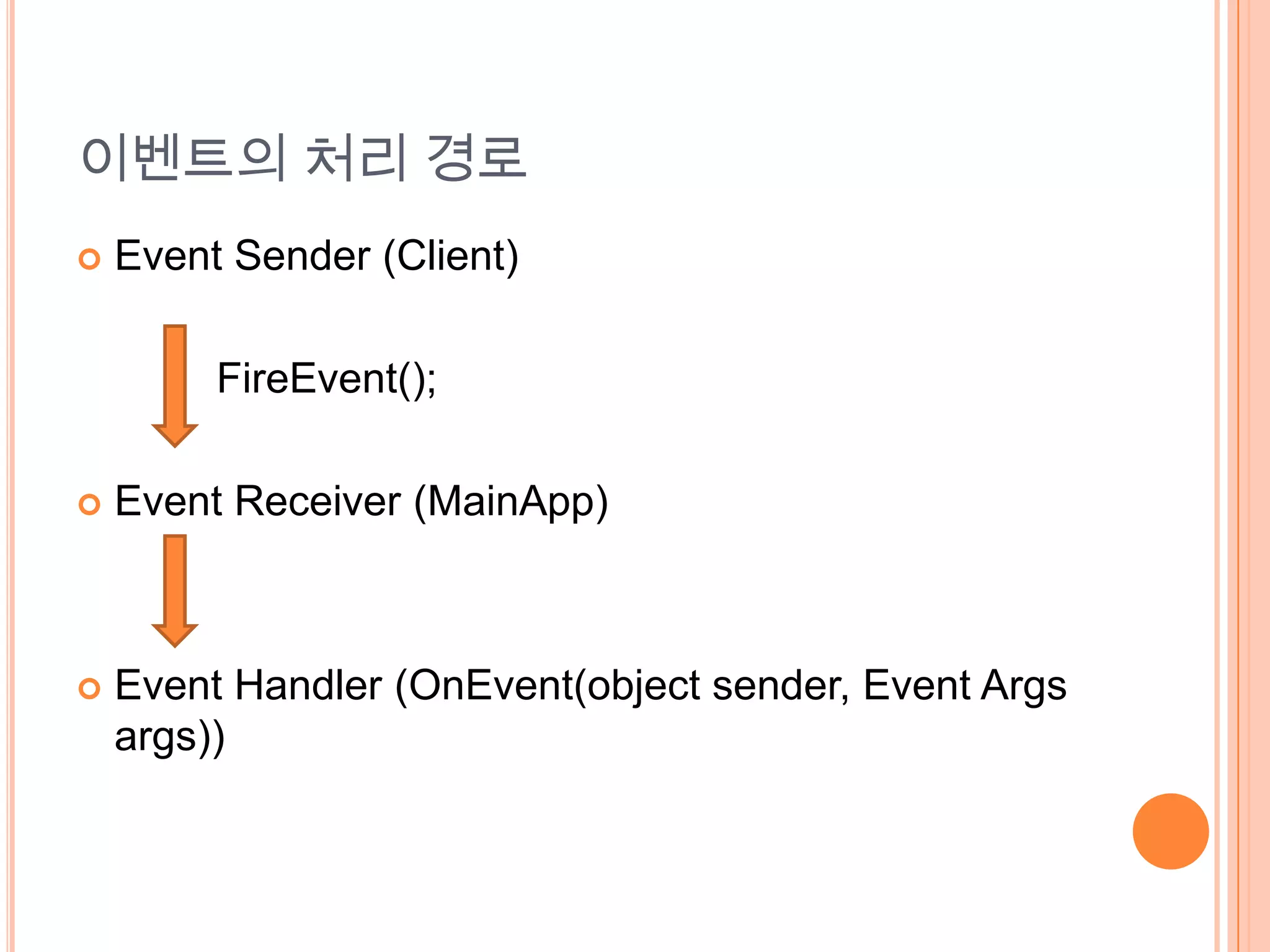 이벤트의 처리 경로

Event Sender (Client)

FireEvent();

Event Receiver (MainApp)

Event Handler (OnEvent(object sender, Event Args args))